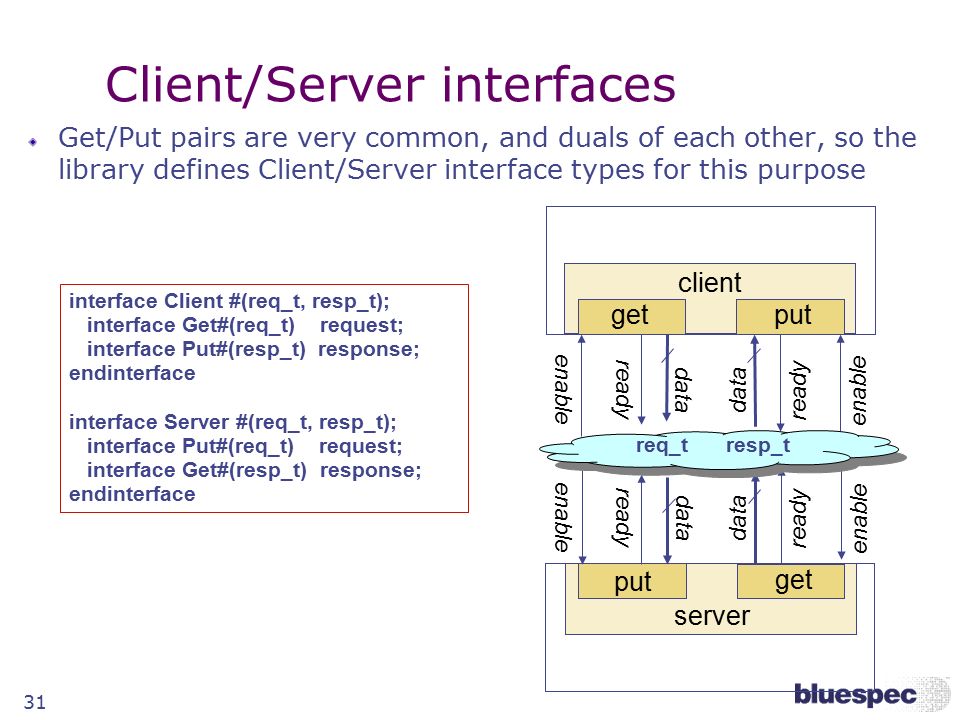 Client/Server interfaces

Get/Put pairs are very common, and duals of each other, so the library defines Client/Server interface types for this purpose

interface Client #(req_t, resp_t);
interface Get#(req_t) request;
interface Put#(resp_t) response;
endinterface

interface Server #(req_t, resp_t);
interface Put#(req_t) request;
interface Get#(resp_t) response;
endinterface

client
get
put
enable
ready
data
data
ready
enable
req_t
resp_t
enable
ready
data
data
ready
enable
put
get
server

31

bluespec